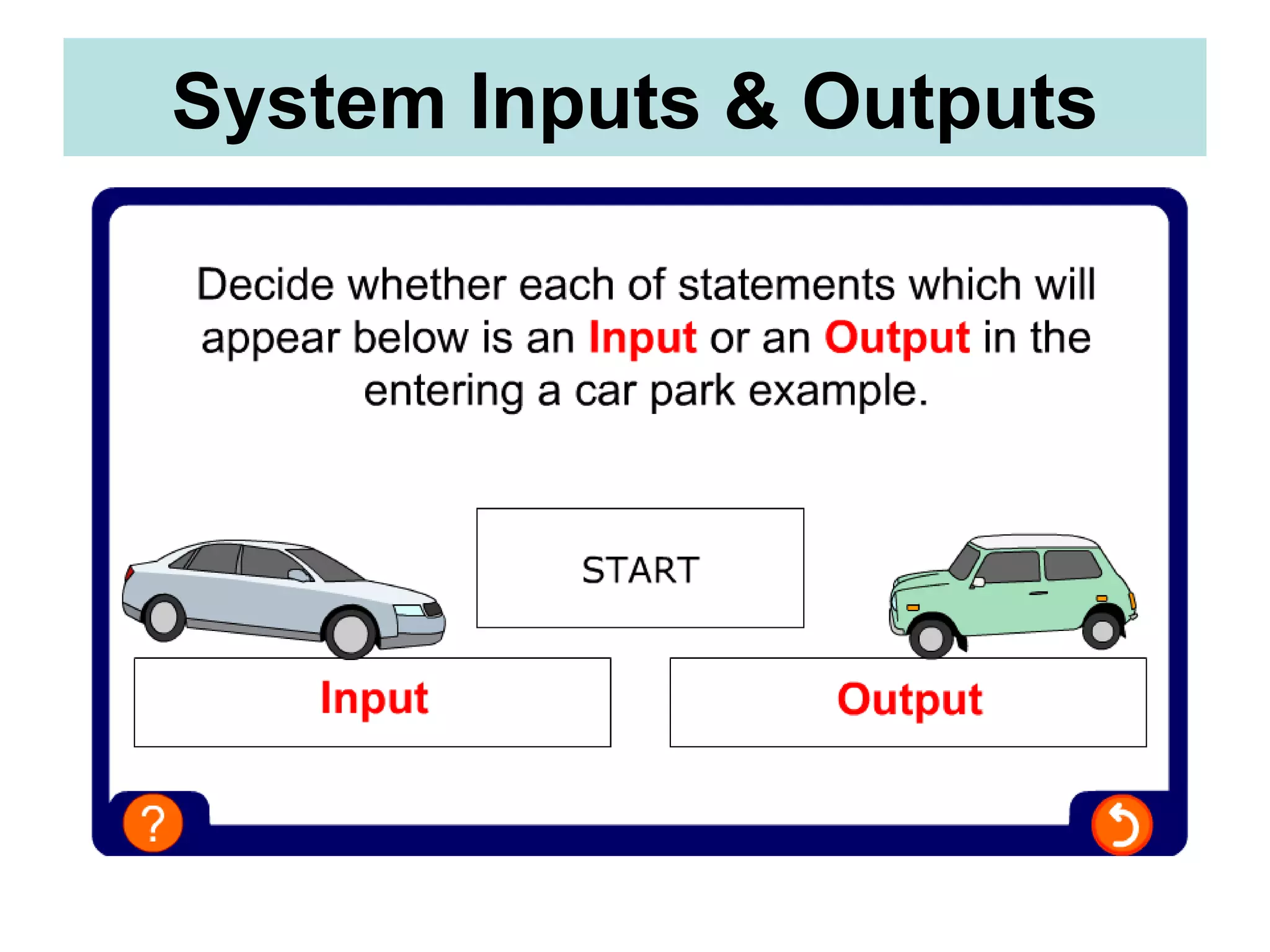 System Inputs & Outputs

Decide whether each of statements which will appear below is an Input or an Output in the entering a car park example.

START

Input

Output

?